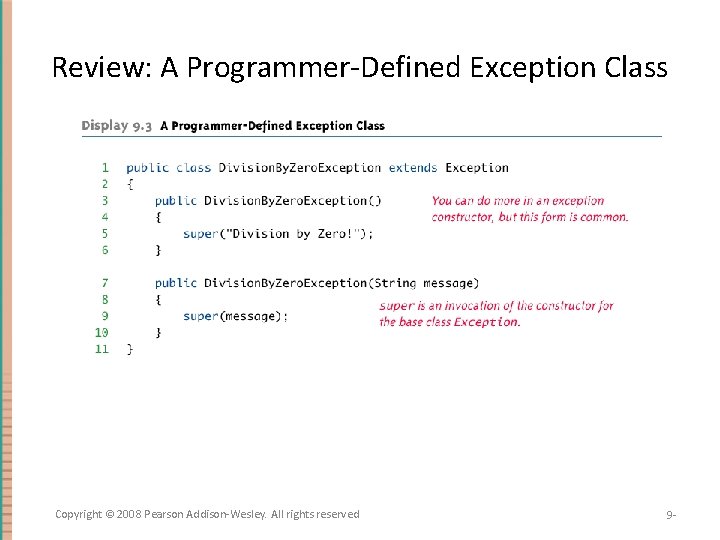 Review: A Programmer-Defined Exception Class

Display 9.3 A Programmer-Defined Exception Class

1 public class DivisionByZeroException extends Exception
2 {
3 public DivisionByZeroException()
4 {
5 super("Division by Zero!");
6 }

7 public DivisionByZeroException(String message)
8 {
9 super(message);
10 }
11 }

You can do more in an exception constructor, but this form is common.

super is an invocation of the constructor for the base class Exception.

Copyright © 2008 Pearson Addison-Wesley. All rights reserved

9-